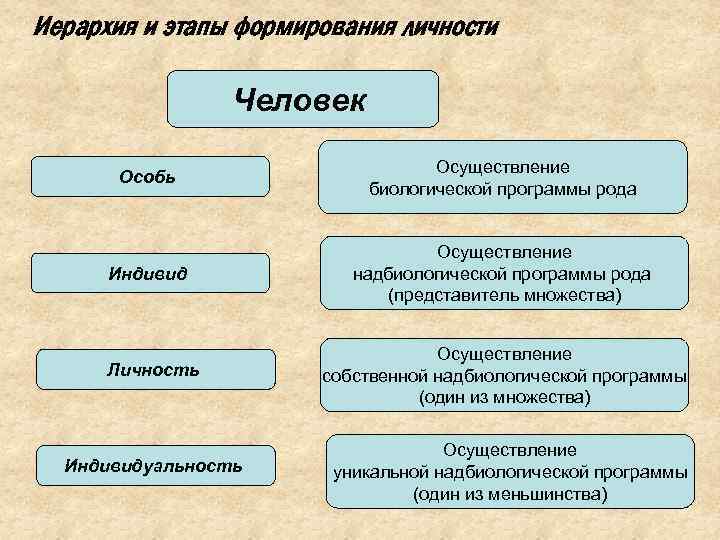 Иерархия и этапы формирования личности

Человек

Особь

Осуществление биологической программы рода

Индивид

Осуществление надбиологической программы рода (представитель множества)

Личность

Осуществление собственной надбиологической программы (один из множества)

Индивидуальность

Осуществление уникальной надбиологической программы (один из меньшинства)